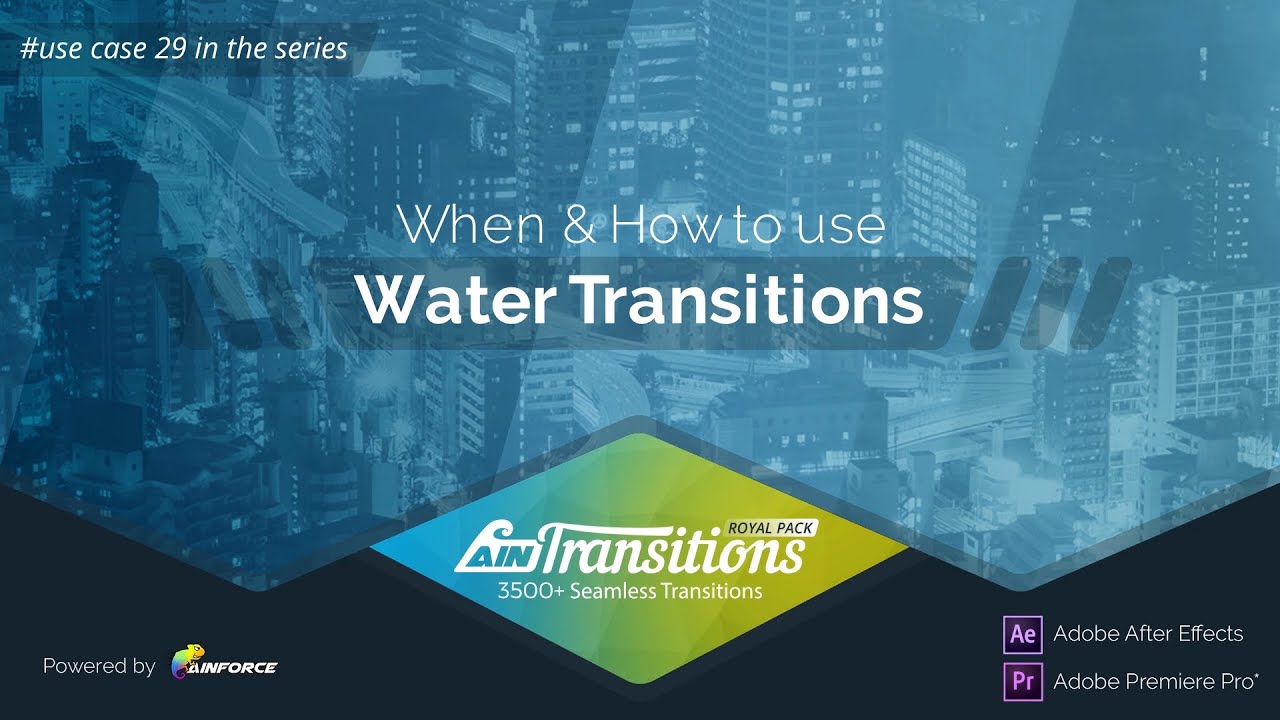 #use case 29 in the series

When & How to use
Water Transitions

AIN Transitions ROYAL PACK
3500+ Seamless Transitions

Powered by AINFORCE

Ae Adobe After Effects
Pr Adobe Premiere Pro*